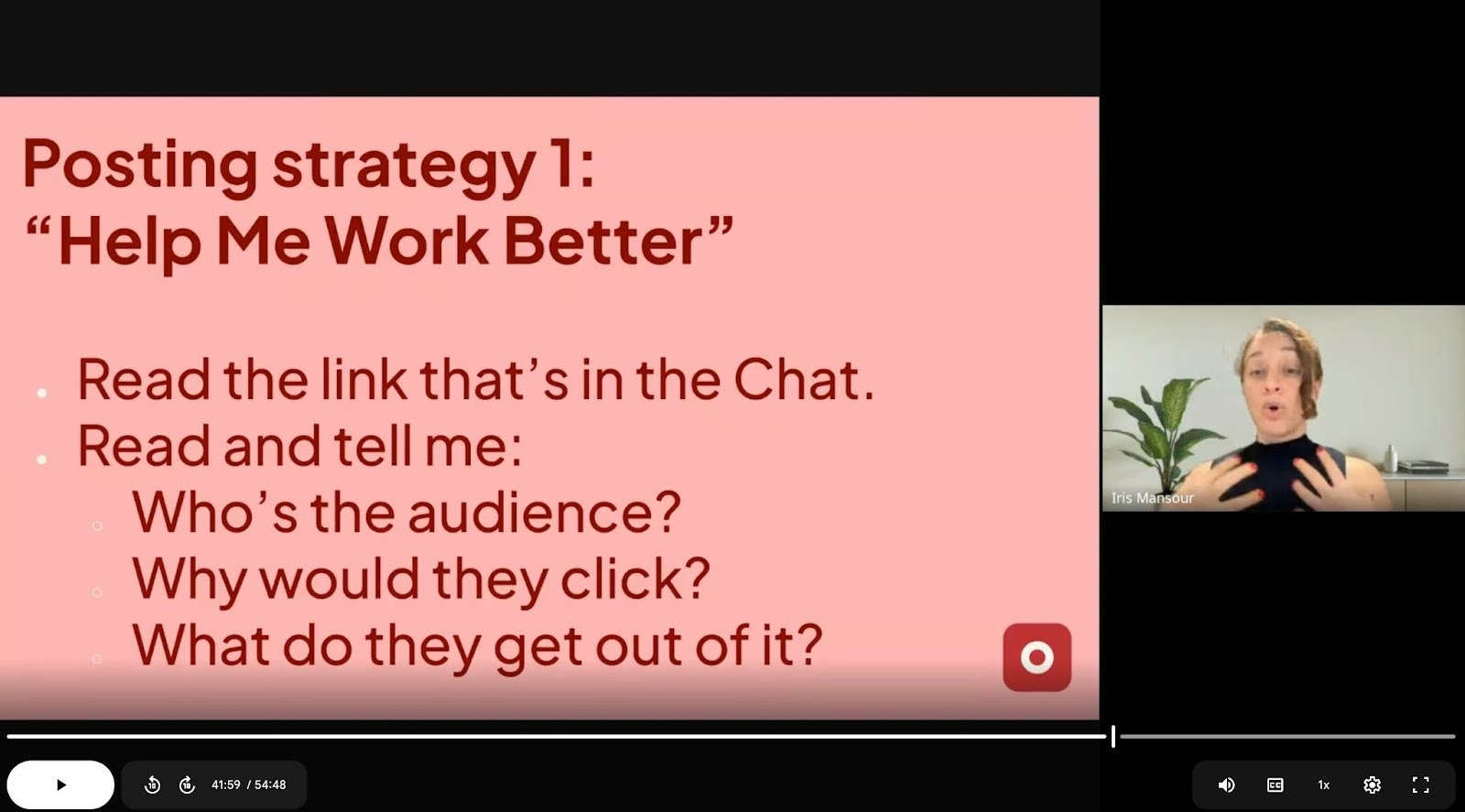 Posting strategy 1:
“Help Me Work Better”

- Read the link that’s in the Chat.
- Read and tell me:
  - Who’s the audience?
  - Why would they click?
  - What do they get out of it?

Iris Mansour

10 10 41:59 / 54:48

CC 1x